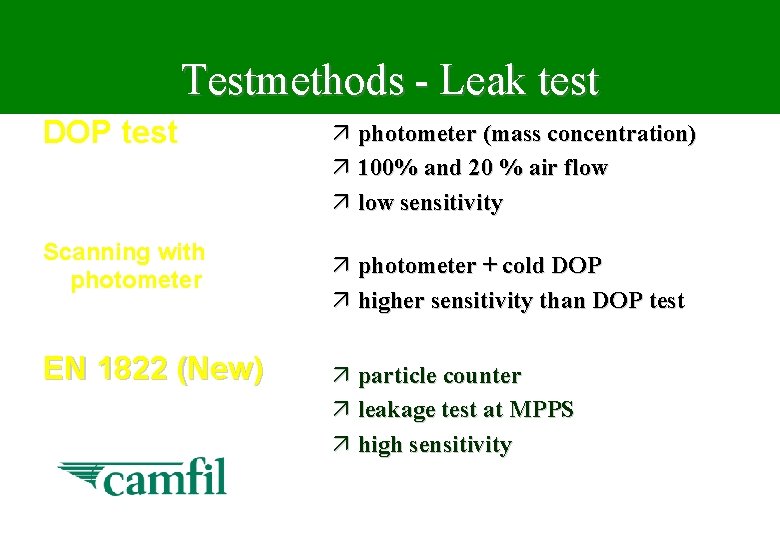 Testmethods - Leak test

DOP test

↗ photometer (mass concentration)
↗ 100% and 20 % air flow
↗ low sensitivity

Scanning with photometer

↗ photometer + cold DOP
↗ higher sensitivity than DOP test

EN 1822 (New)

↗ particle counter
↗ leakage test at MPPS
↗ high sensitivity

camfil